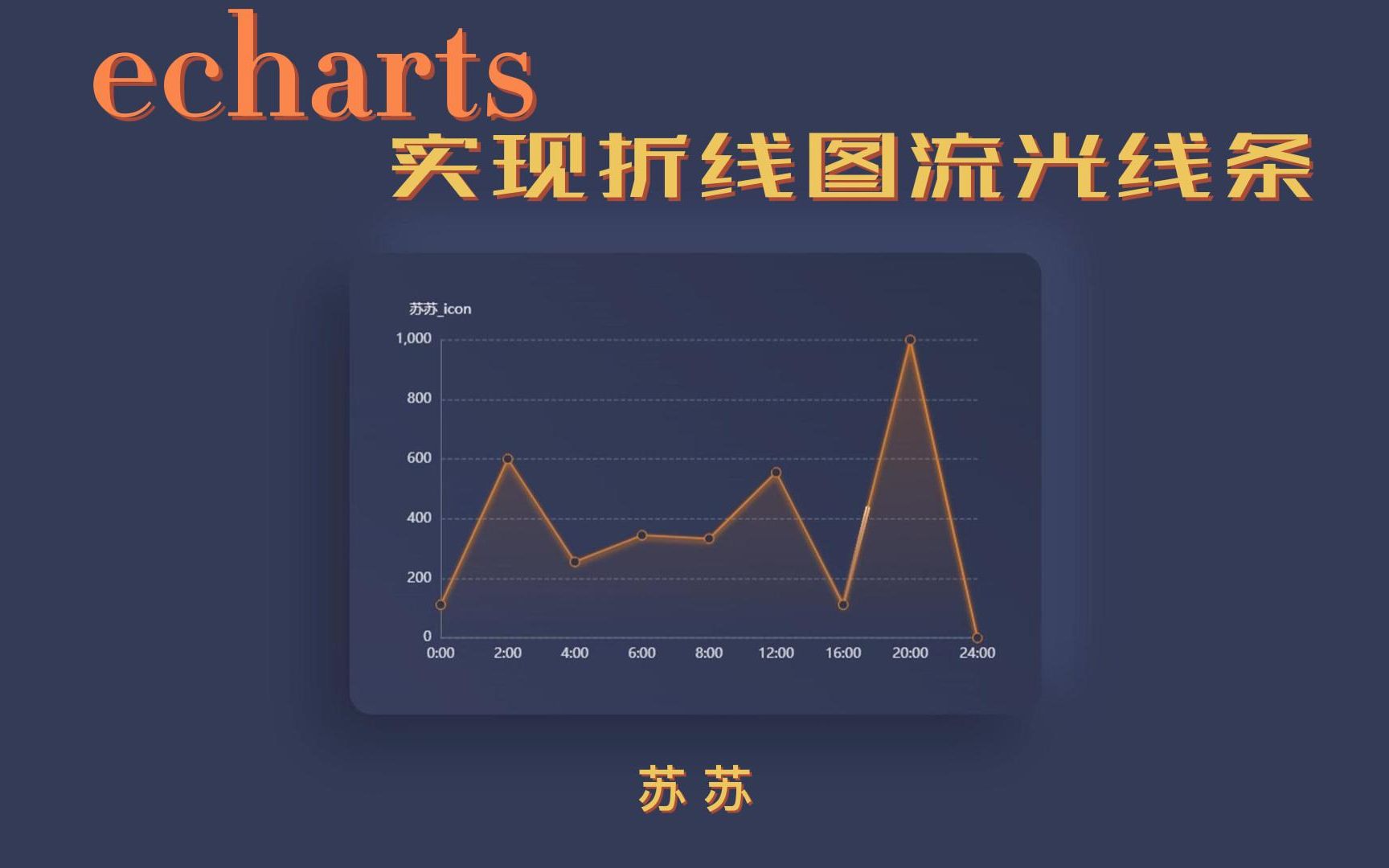 echarts
实现折线图流光线条

苏苏_icon

1,000
800
600
400
200
0

0:00 2:00 4:00 6:00 8:00 12:00 16:00 20:00 24:00

苏苏